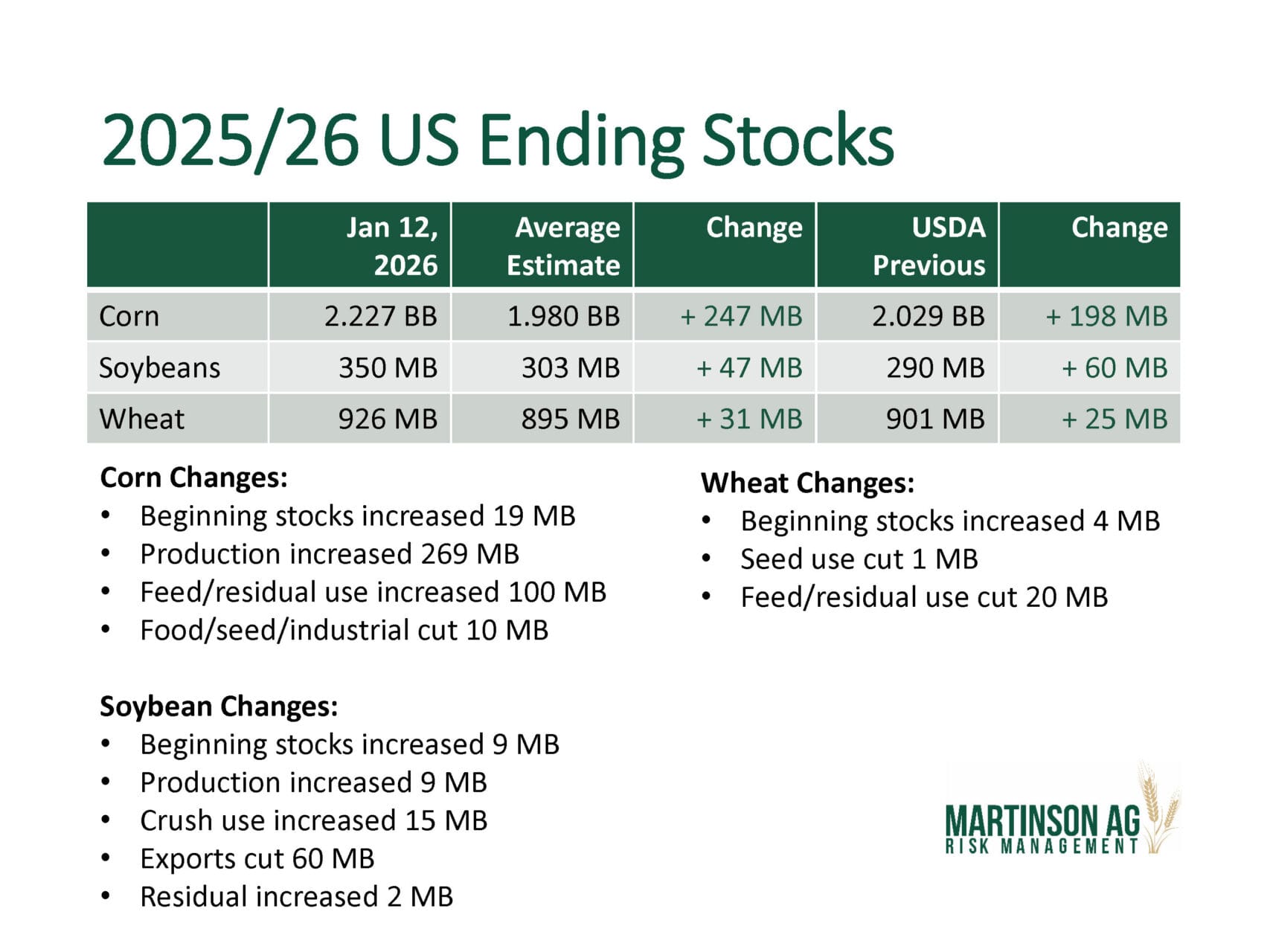 2025/26 US Ending Stocks

| | Jan 12, 2026 | Average Estimate | Change | USDA Previous | Change |
|---|---|---|---|---|---|
| Corn | 2.227 BB | 1.980 BB | + 247 MB | 2.029 BB | + 198 MB |
| Soybeans | 350 MB | 303 MB | + 47 MB | 290 MB | + 60 MB |
| Wheat | 926 MB | 895 MB | + 31 MB | 901 MB | + 25 MB |

Corn Changes:
• Beginning stocks increased 19 MB
• Production increased 269 MB
• Feed/residual use increased 100 MB
• Food/seed/industrial cut 10 MB

Soybean Changes:
• Beginning stocks increased 9 MB
• Production increased 9 MB
• Crush use increased 15 MB
• Exports cut 60 MB
• Residual increased 2 MB

Wheat Changes:
• Beginning stocks increased 4 MB
• Seed use cut 1 MB
• Feed/residual use cut 20 MB

MARTINSON AG
RISK MANAGEMENT